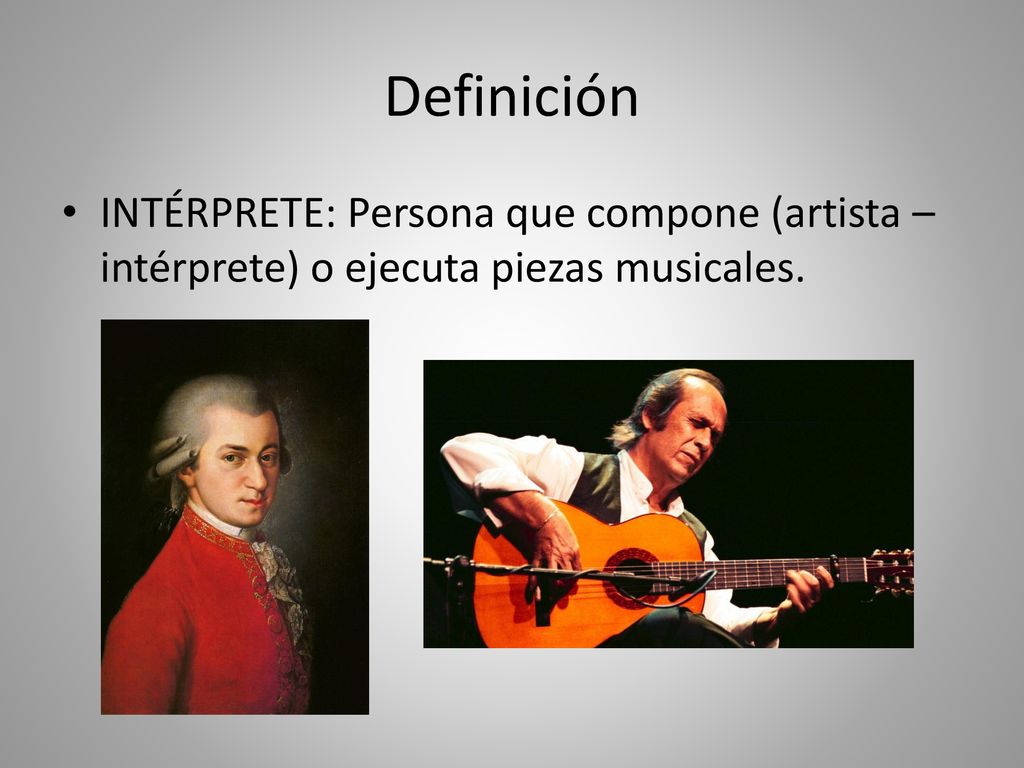 Definición

• INTÉRPRETE: Persona que compone (artista – intérprete) o ejecuta piezas musicales.